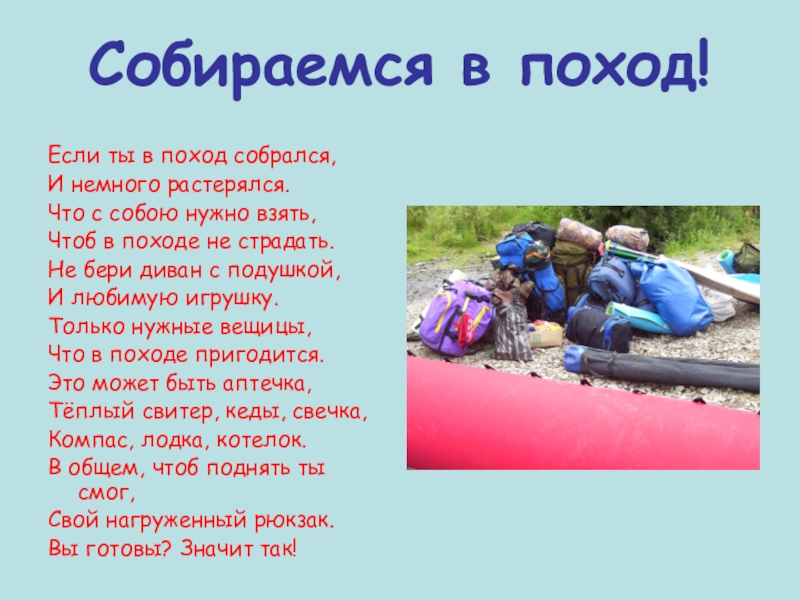 Собираемся в поход!

Если ты в поход собрался,
И немного растерялся.
Что с собою нужно взять,
Чтоб в походе не страдать.
Не бери диван с подушкой,
И любимую игрушку.
Только нужные вещицы,
Что в походе пригодится.
Это может быть аптечка,
Тёплый свитер, кеды, свечка,
Компас, лодка, котелок.
В общем, чтоб поднять ты смог,
Свой нагруженный рюкзак.
Вы готовы? Значит так!